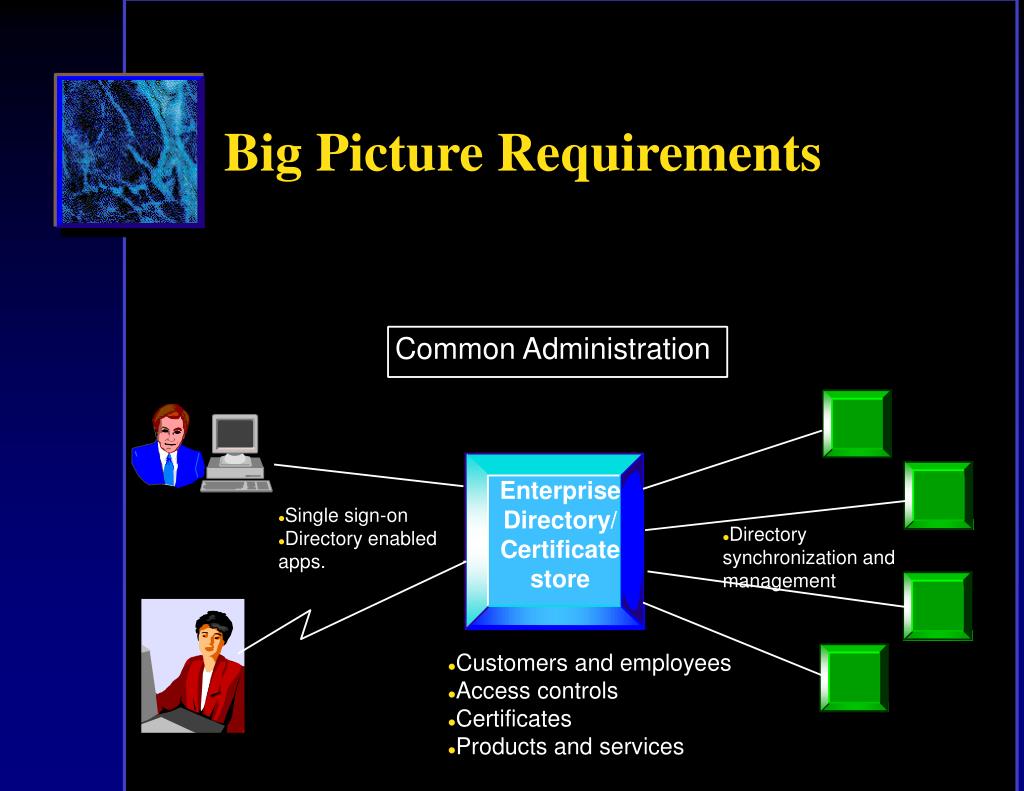 Big Picture Requirements

Common Administration

Enterprise Directory/ Certificate store

•Single sign-on
•Directory enabled apps.

•Directory synchronization and management

•Customers and employees
•Access controls
•Certificates
•Products and services